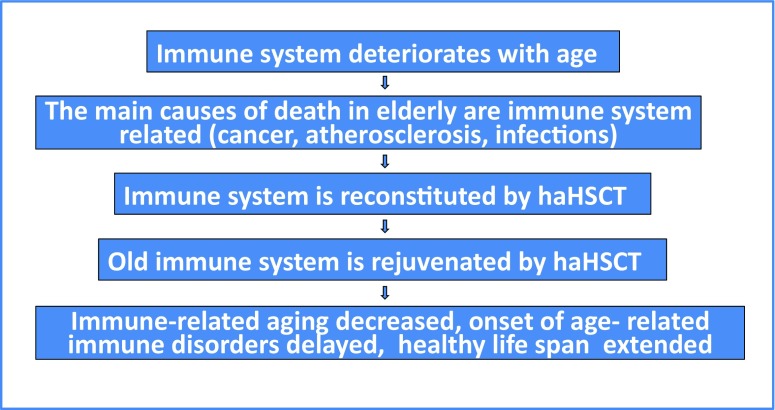 Immune system deteriorates with age

The main causes of death in elderly are immune system related (cancer, atherosclerosis, infections)

Immune system is reconstituted by haHSCT

Old immune system is rejuvenated by haHSCT

Immune-related aging decreased, onset of age- related immune disorders delayed, healthy life span extended